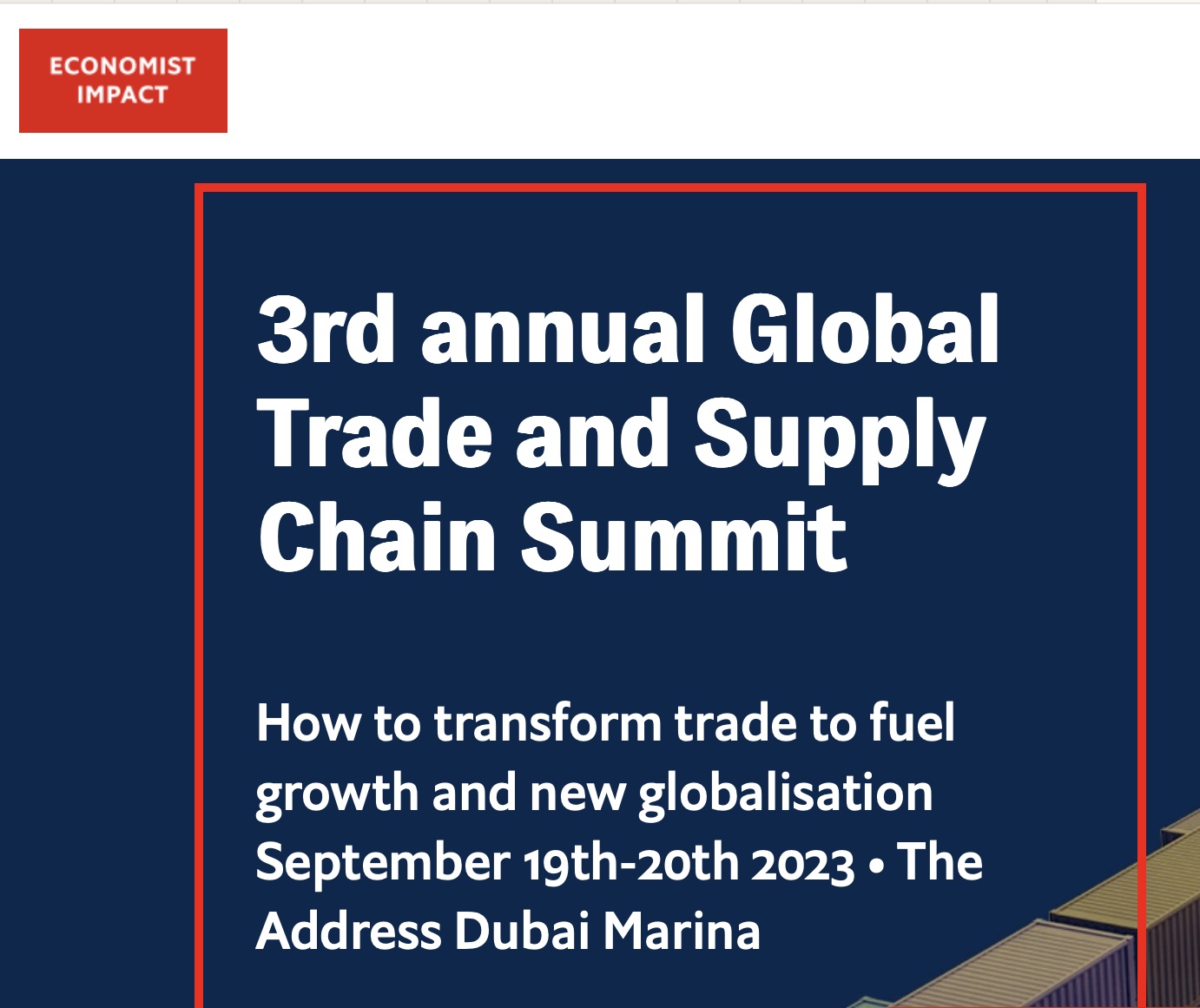 ECONOMIST IMPACT

3rd annual Global Trade and Supply Chain Summit

How to transform trade to fuel growth and new globalisation September 19th-20th 2023 • The Address Dubai Marina